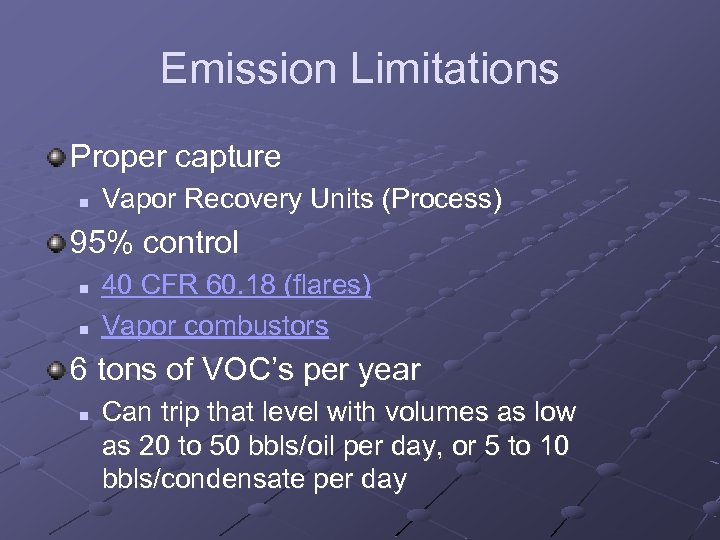 Emission Limitations

Proper capture

Vapor Recovery Units (Process)

95% control

40 CFR 60.18 (flares)

Vapor combustors

6 tons of VOC's per year

Can trip that level with volumes as low as 20 to 50 bbls/oil per day, or 5 to 10 bbls/condensate per day